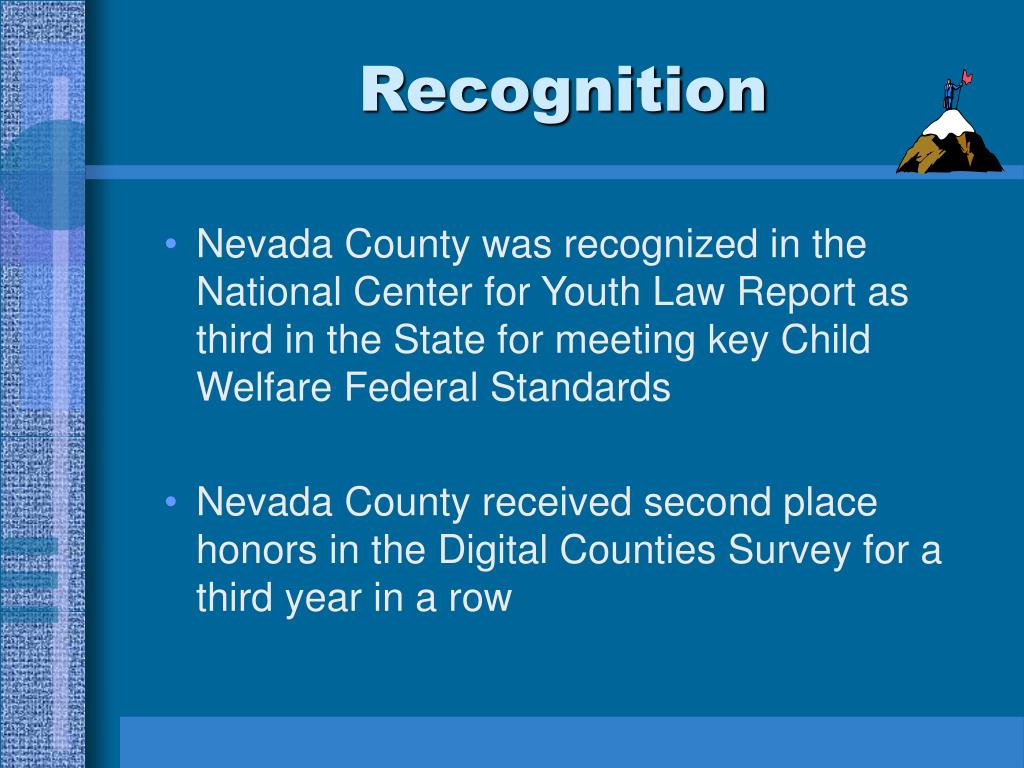 Recognition

• Nevada County was recognized in the National Center for Youth Law Report as third in the State for meeting key Child Welfare Federal Standards

• Nevada County received second place honors in the Digital Counties Survey for a third year in a row